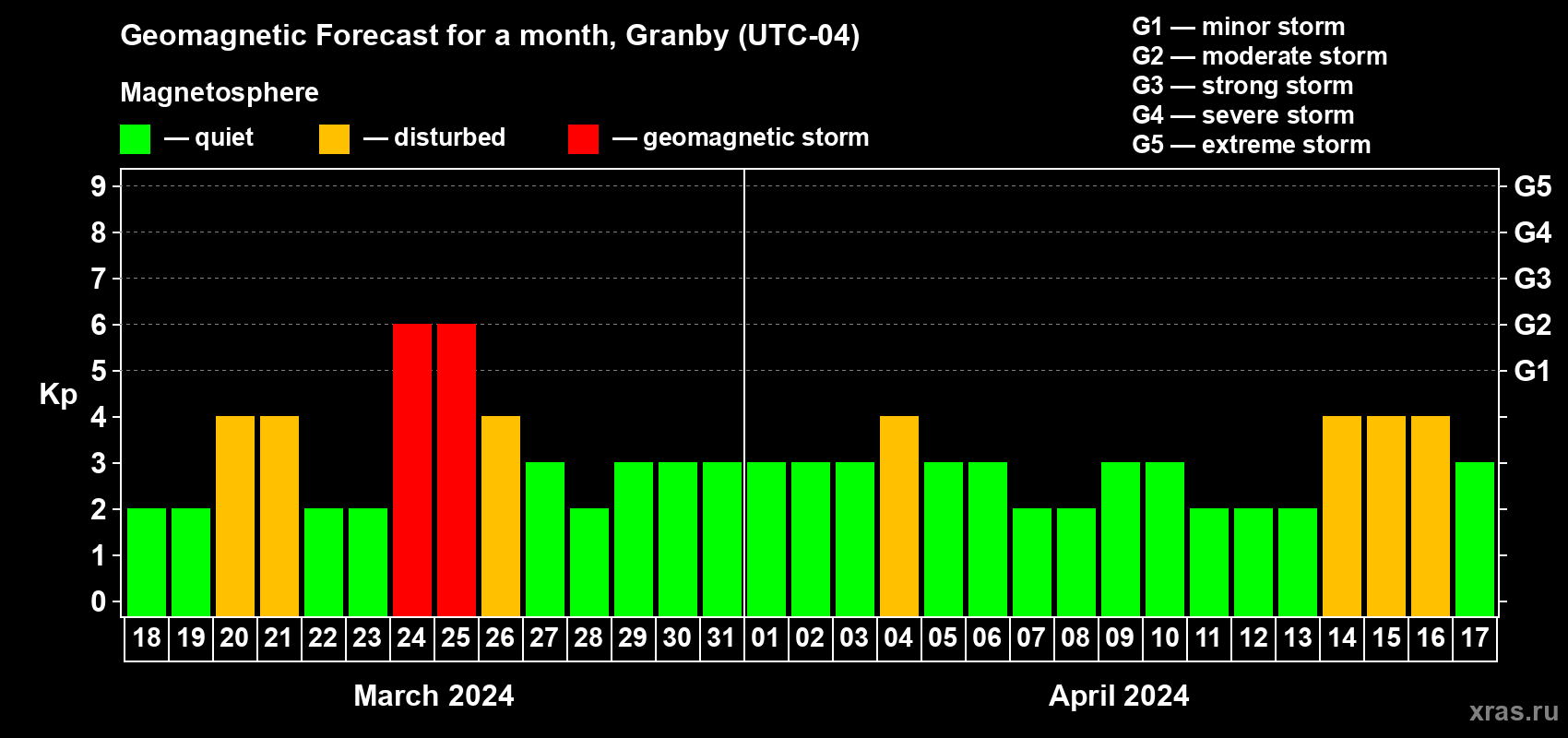 Geomagnetic Forecast for a month, Granby (UTC-04)

Magnetosphere

— quiet — disturbed — geomagnetic storm

G1 — minor storm
G2 — moderate storm
G3 — strong storm
G4 — severe storm
G5 — extreme storm

Kp

9
8
7
6
5
4
3
2
1
0

G5
G4
G3
G2
G1

18 19 20 21 22 23 24 25 26 27 28 29 30 31 01 02 03 04 05 06 07 08 09 10 11 12 13 14 15 16 17

March 2024

April 2024

xras.ru